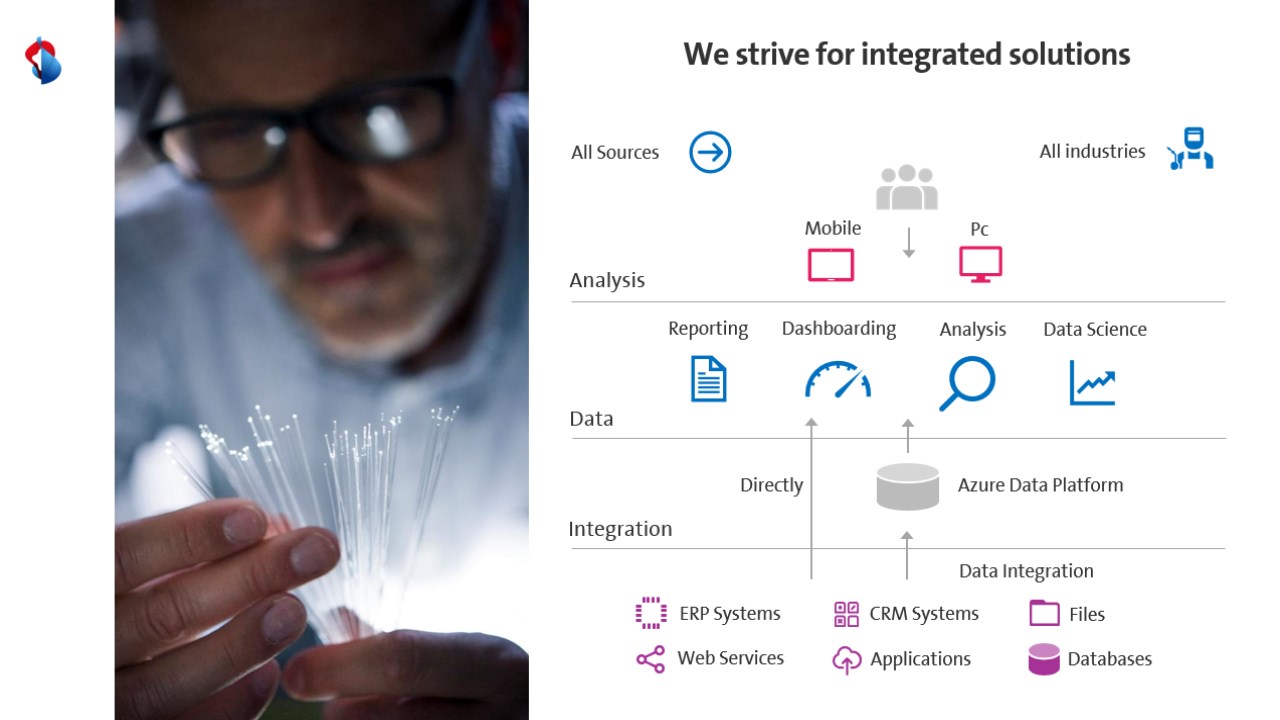 We strive for integrated solutions

All Sources

All industries

Mobile

Pc

Analysis

Reporting

Dashboarding

Analysis

Data Science

Data

Directly

Azure Data Platform

Integration

Data Integration

ERP Systems

CRM Systems

Files

Web Services

Applications

Databases